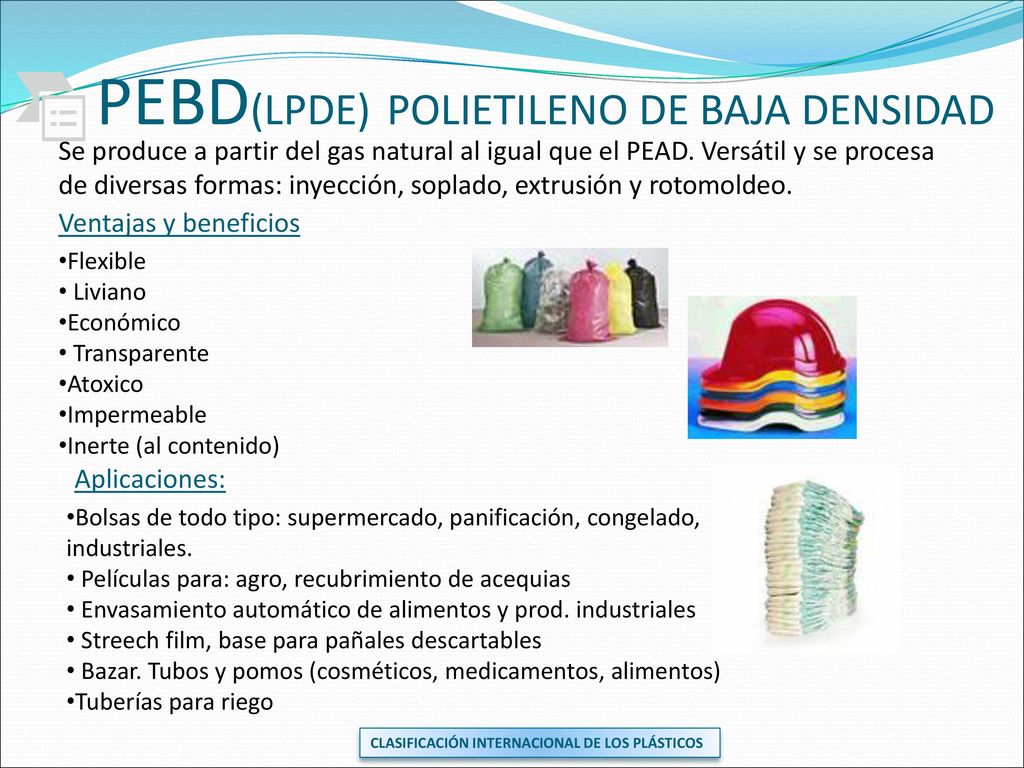 PEBD(LPDE) POLIETILENO DE BAJA DENSIDAD

Se produce a partir del gas natural al igual que el PEAD. Versátil y se procesa de diversas formas: inyección, soplado, extrusión y rotomoldeo.

Ventajas y beneficios

•Flexible
• Liviano
•Económico
• Transparente
•Atoxico
•Impermeable
•Inerte (al contenido)

Aplicaciones:

•Bolsas de todo tipo: supermercado, panificación, congelado, industriales.
• Películas para: agro, recubrimiento de acequias
• Envasamiento automático de alimentos y prod. industriales
• Streech film, base para pañales descartables
• Bazar. Tubos y pomos (cosméticos, medicamentos, alimentos)
•Tuberías para riego

CLASIFICACIÓN INTERNACIONAL DE LOS PLÁSTICOS